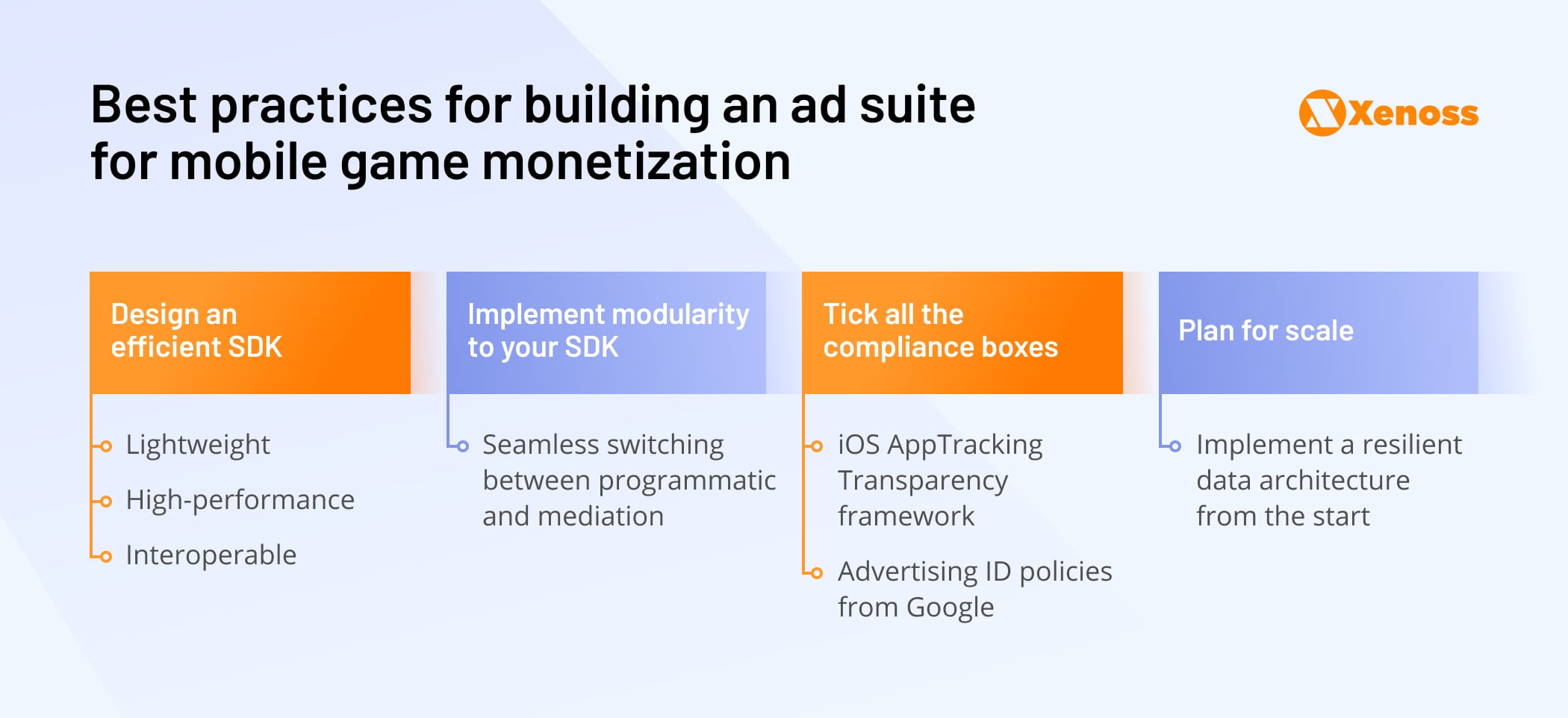 Best practices for building an ad suite for mobile game monetization

Xenoss

Design an efficient SDK

Lightweight

High-performance

Interoperable

Implement modularity to your SDK

Seamless switching between programmatic and mediation

Tick all the compliance boxes

iOS AppTracking Transparency framework

Advertising ID policies from Google

Plan for scale

Implement a resilient data architecture from the start